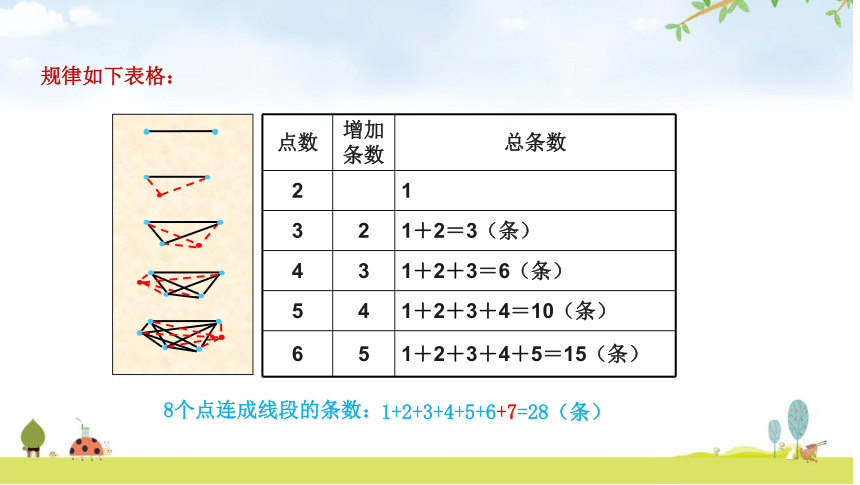 规律如下表格：

| 点数 | 增加条数 | 总条数 |
|---|---|---|
| 2 | | 1 |
| 3 | 2 | 1＋2＝3（条） |
| 4 | 3 | 1＋2＋3＝6（条） |
| 5 | 4 | 1＋2＋3＋4＝10（条） |
| 6 | 5 | 1＋2＋3＋4＋5＝15（条） |

8个点连成线段的条数：1+2+3+4+5+6+7=28（条）